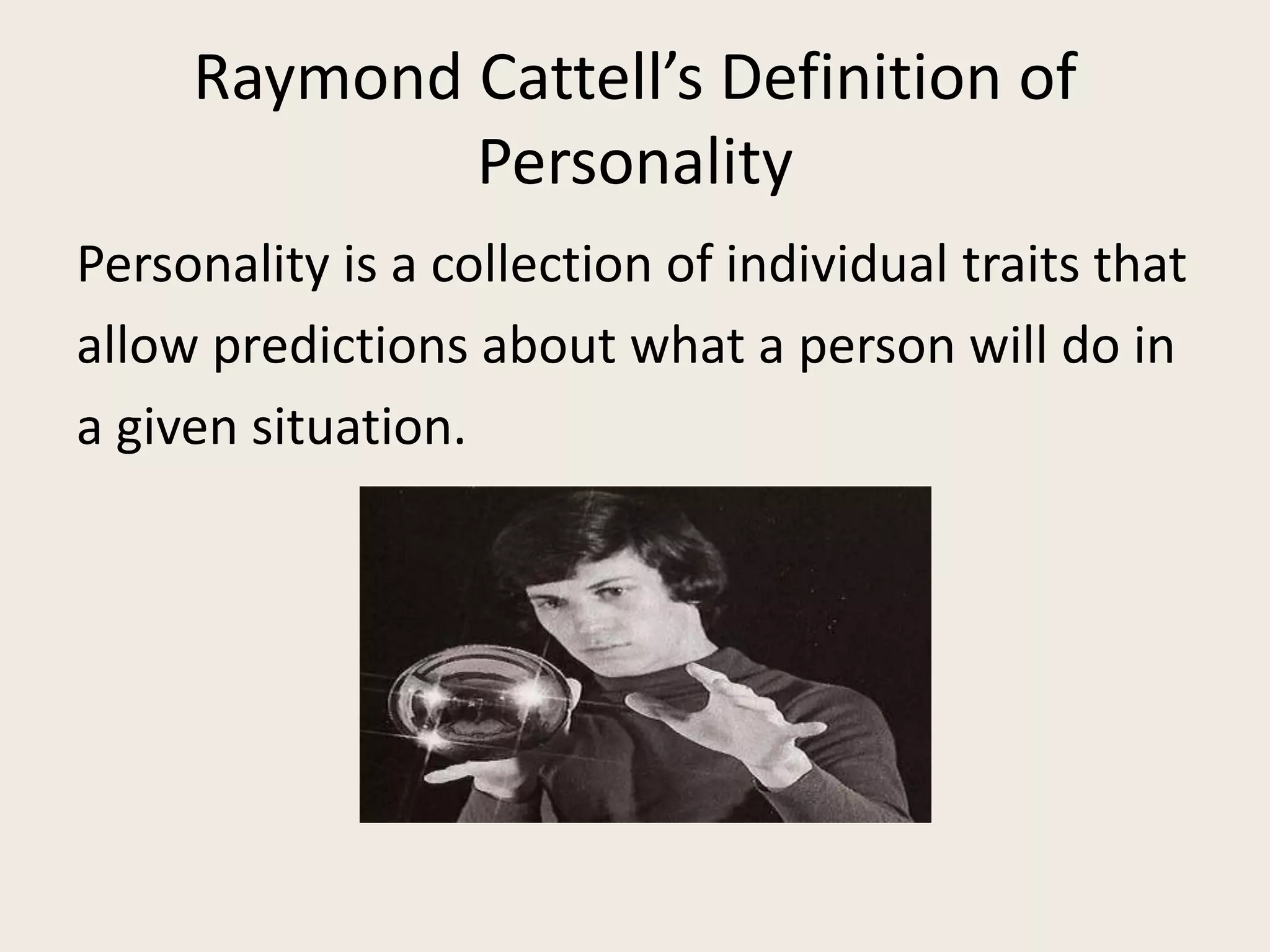 Raymond Cattell’s Definition of Personality

Personality is a collection of individual traits that allow predictions about what a person will do in a given situation.